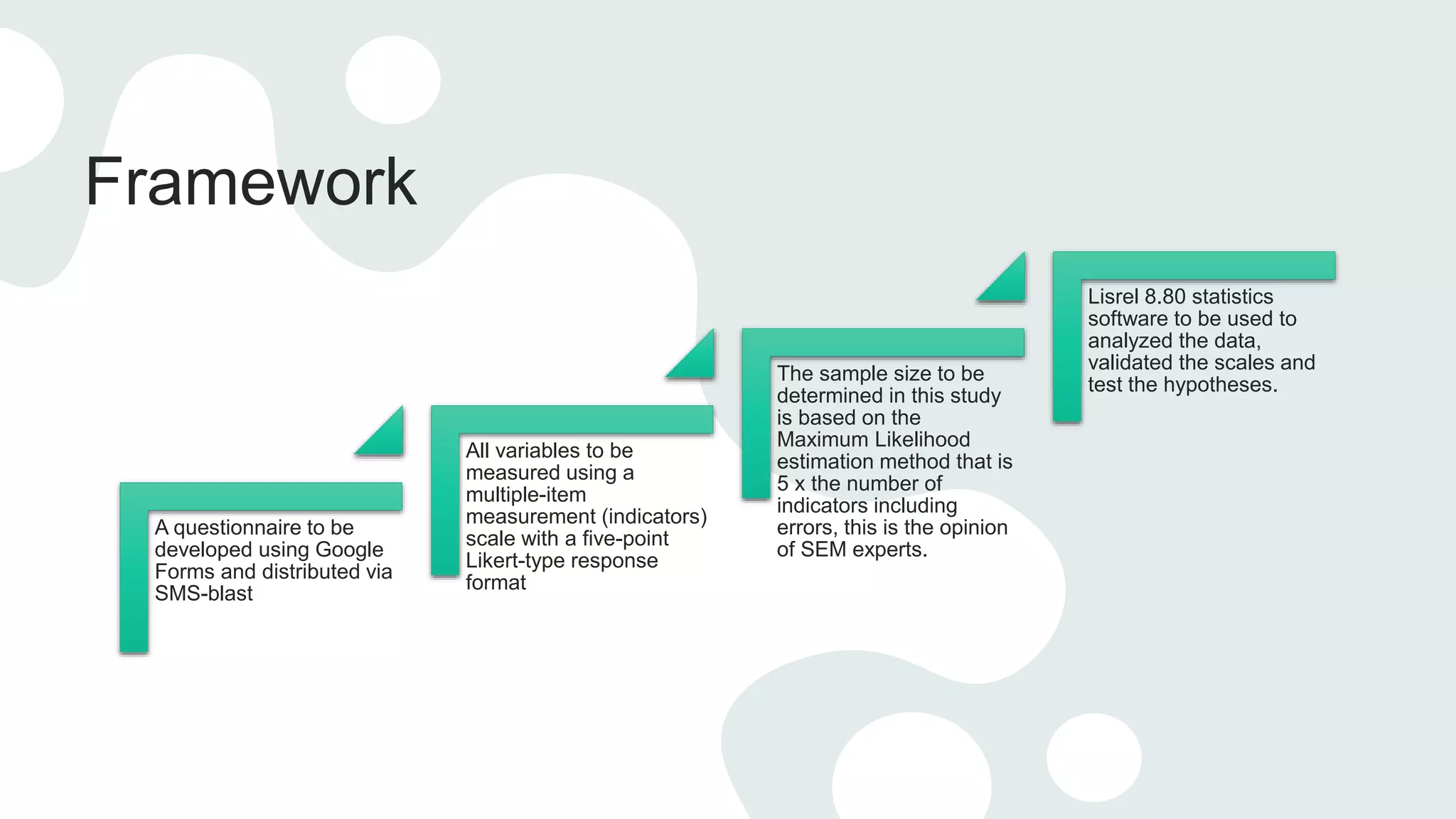 Framework

A questionnaire to be developed using Google Forms and distributed via SMS-blast

All variables to be measured using a multiple-item measurement (indicators) scale with a five-point Likert-type response format

The sample size to be determined in this study is based on the Maximum Likelihood estimation method that is 5 x the number of indicators including errors, this is the opinion of SEM experts.

Lisrel 8.80 statistics software to be used to analyzed the data, validated the scales and test the hypotheses.